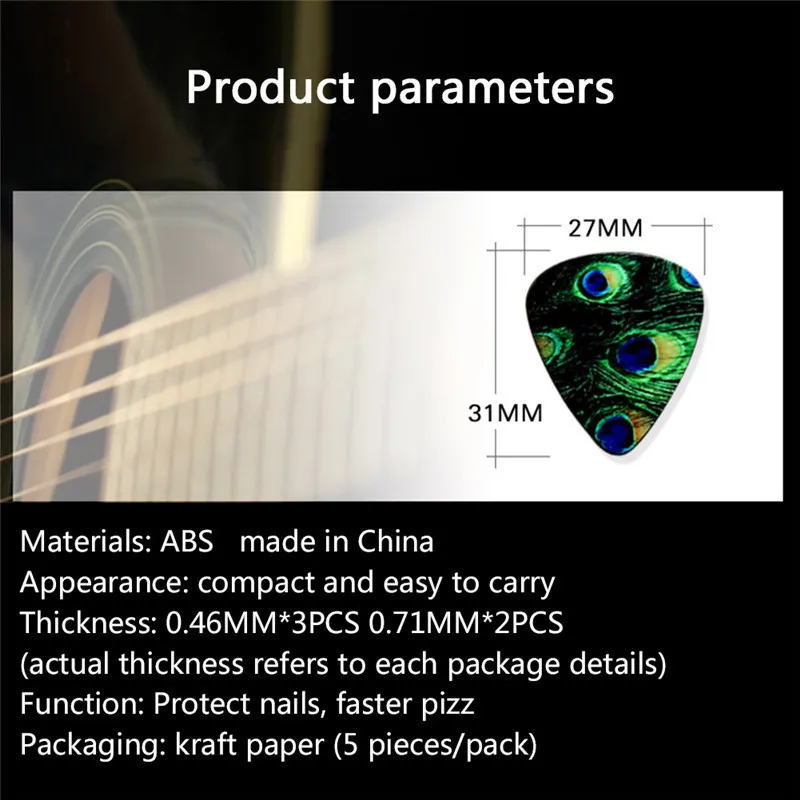 Product parameters

27MM

31MM

Materials: ABS made in China
Appearance: compact and easy to carry
Thickness: 0.46MM*3PCS 0.71MM*2PCS
(actual thickness refers to each package details)
Function: Protect nails, faster pizz
Packaging: kraft paper (5 pieces/pack)